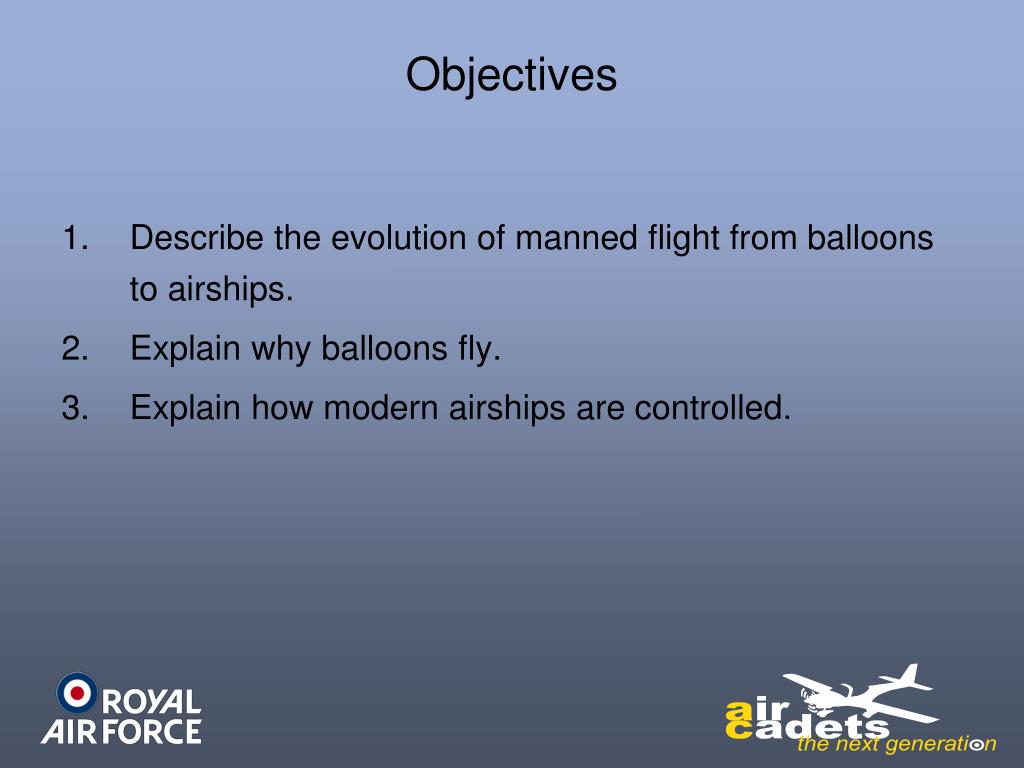 Objectives

1. Describe the evolution of manned flight from balloons to airships.
2. Explain why balloons fly.
3. Explain how modern airships are controlled.

ROYAL AIR FORCE

air cadets
the next generation